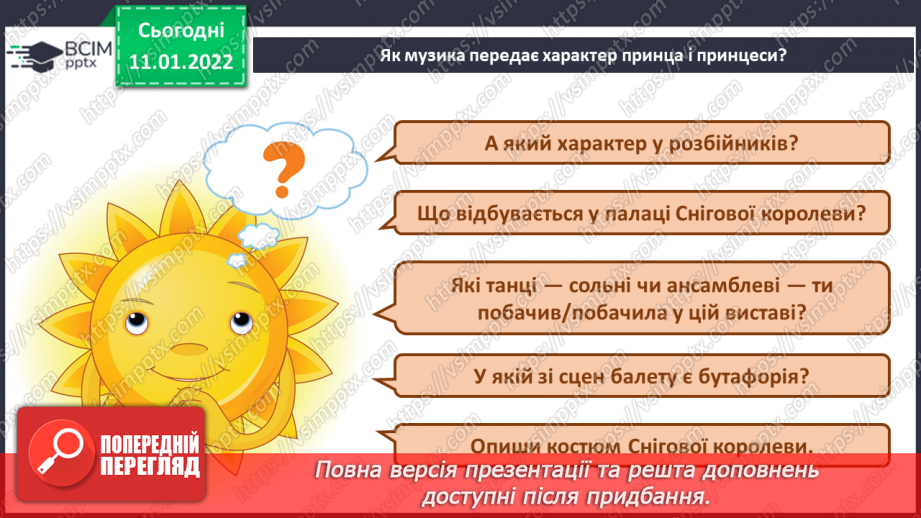 ВСІМ pptx

Сьогодні 11.01.2022

Як музика передає характер принца і принцеси?

?

А який характер у розбійників?

Що відбувається у палаці Снігової королеви?

Які танці — сольні чи ансамблеві — ти побачив/побачила у цій виставі?

У якій зі сцен балету є бутафорія?

Опиши костюм Снігової королеви.

ПОПЕРЕДНІЙ ПЕРЕГЛЯД

Повна версія презентації та решта доповнень доступні після придбання.

https://vsimpptx.com